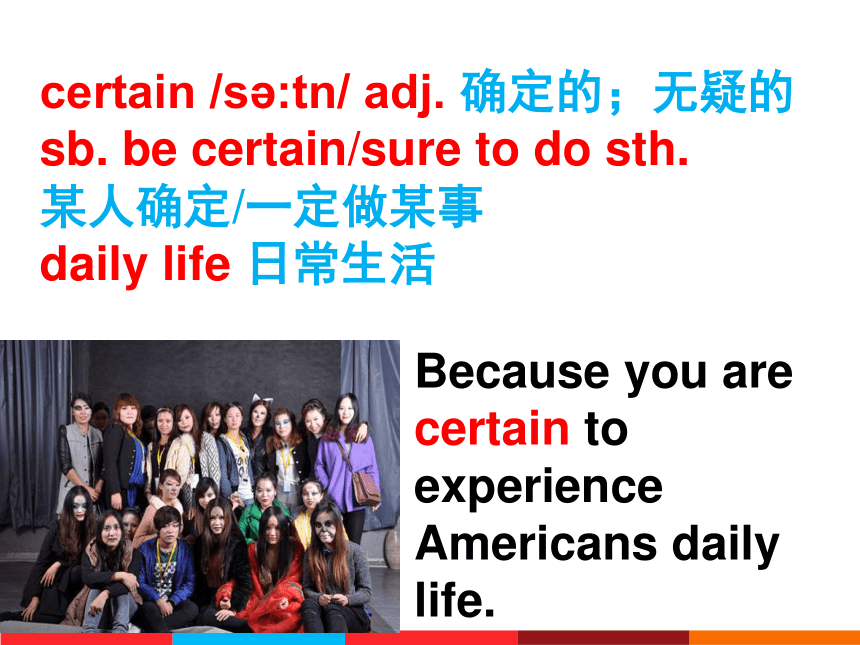 certain /sə:tn/ adj. 确定的；无疑的
sb. be certain/sure to do sth.
某人确定/一定做某事
daily life 日常生活

Because you are certain to experience Americans daily life.